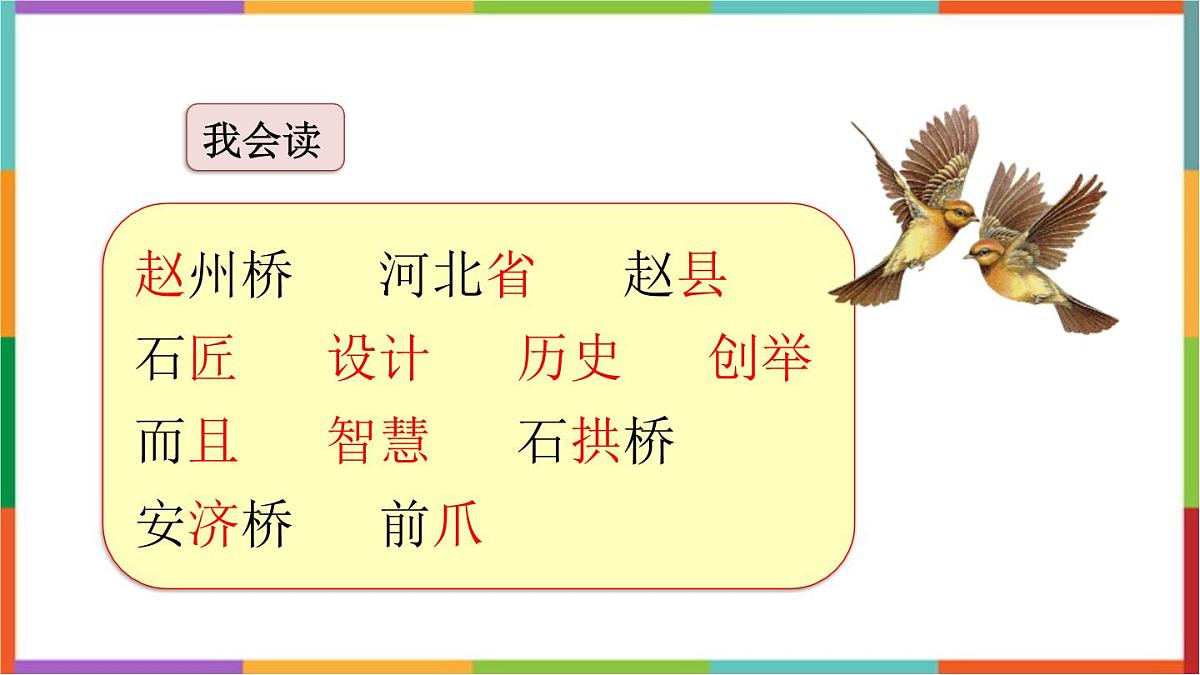 我会读

赵州桥　河北省　赵县
石匠　设计　历史　创举
而且　智慧　石拱桥
安济桥　前爪